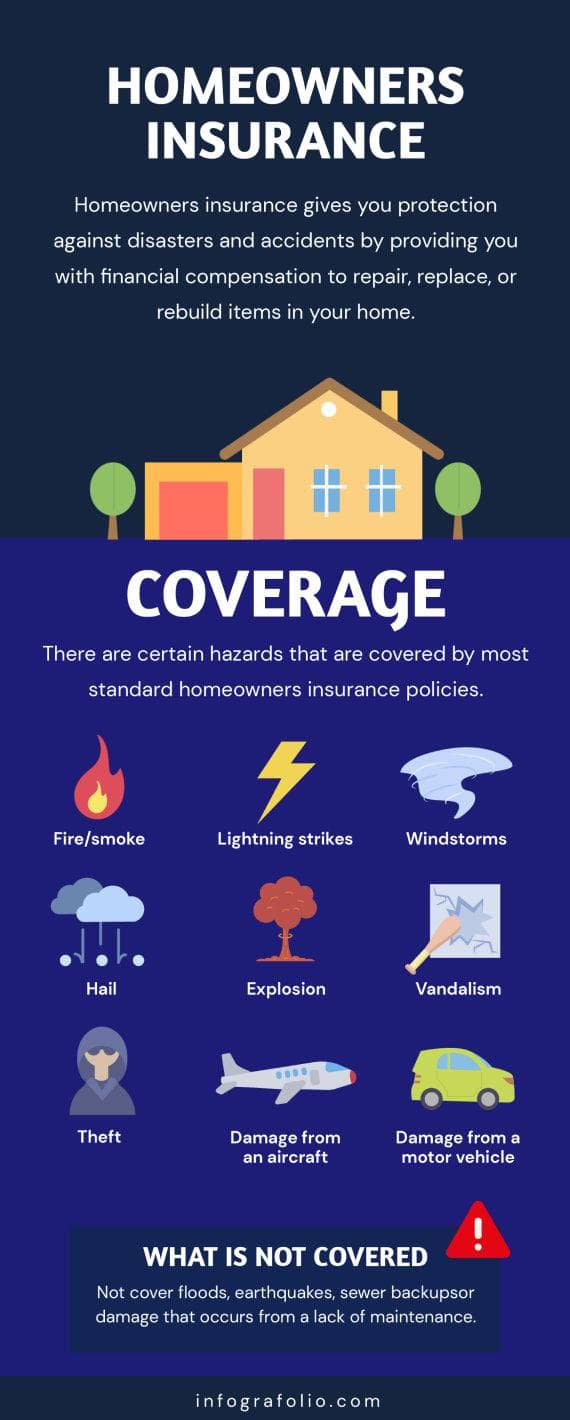 HOMEOWNERS INSURANCE

Homeowners insurance gives you protection against disasters and accidents by providing you with financial compensation to repair, replace, or rebuild items in your home.

COVERAGE

There are certain hazards that are covered by most standard homeowners insurance policies.

Fire/smoke

Lightning strikes

Windstorms

Hail

Explosion

Vandalism

Theft

Damage from an aircraft

Damage from a motor vehicle

WHAT IS NOT COVERED

Not cover floods, earthquakes, sewer backupsor damage that occurs from a lack of maintenance.

infografolio.com